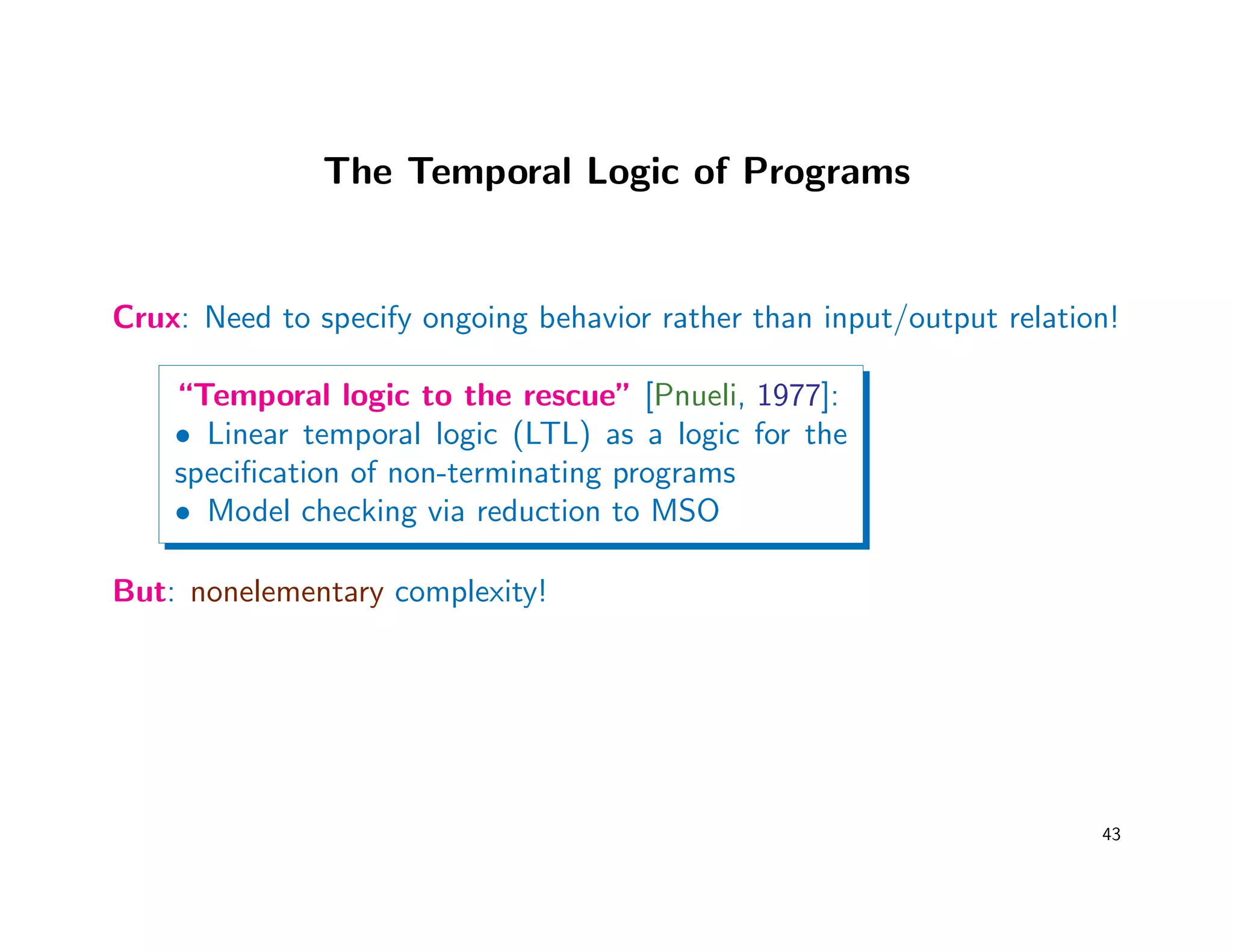 The Temporal Logic of Programs

Crux: Need to specify ongoing behavior rather than input/output relation!

"Temporal logic to the rescue" [Pnueli, 1977]:
• Linear temporal logic (LTL) as a logic for the specification of non-terminating programs
• Model checking via reduction to MSO

But: nonelementary complexity!

43